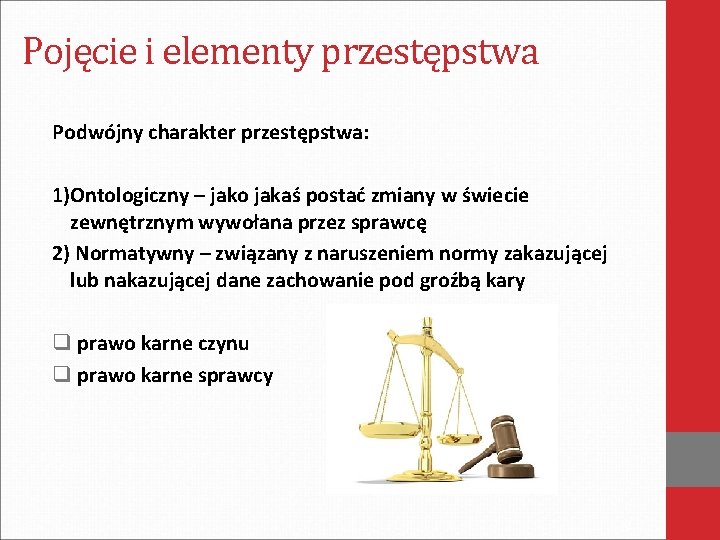 Pojęcie i elementy przestępstwa

Podwójny charakter przestępstwa:

1)Ontologiczny – jako jakaś postać zmiany w świecie zewnętrznym wywołana przez sprawcę
2) Normatywny – związany z naruszeniem normy zakazującej lub nakazującej dane zachowanie pod groźbą kary

❑ prawo karne czynu
❑ prawo karne sprawcy